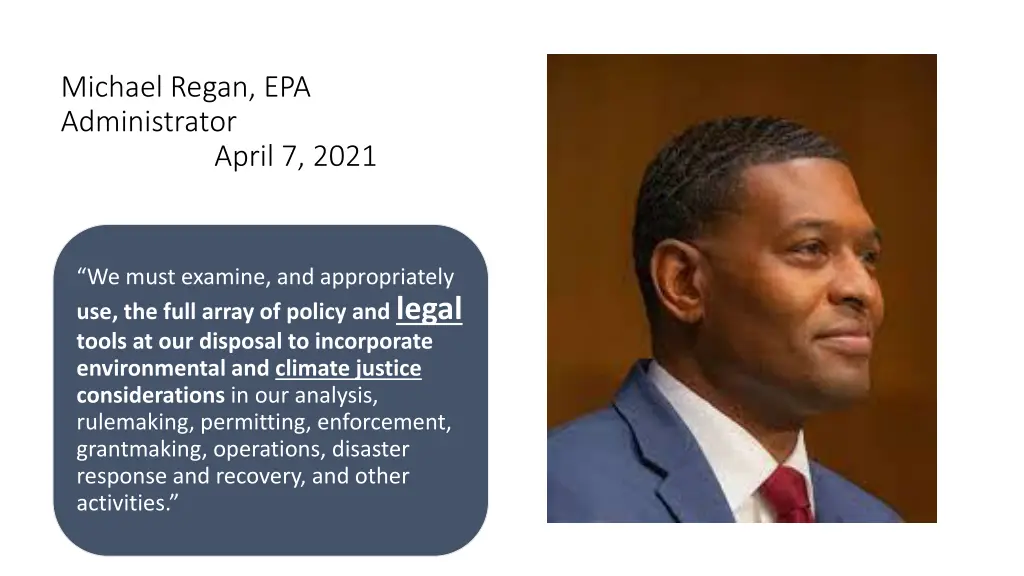 Michael Regan, EPA Administrator
April 7, 2021

“We must examine, and appropriately use, the full array of policy and legal tools at our disposal to incorporate environmental and climate justice considerations in our analysis, rulemaking, permitting, enforcement, grantmaking, operations, disaster response and recovery, and other activities.”